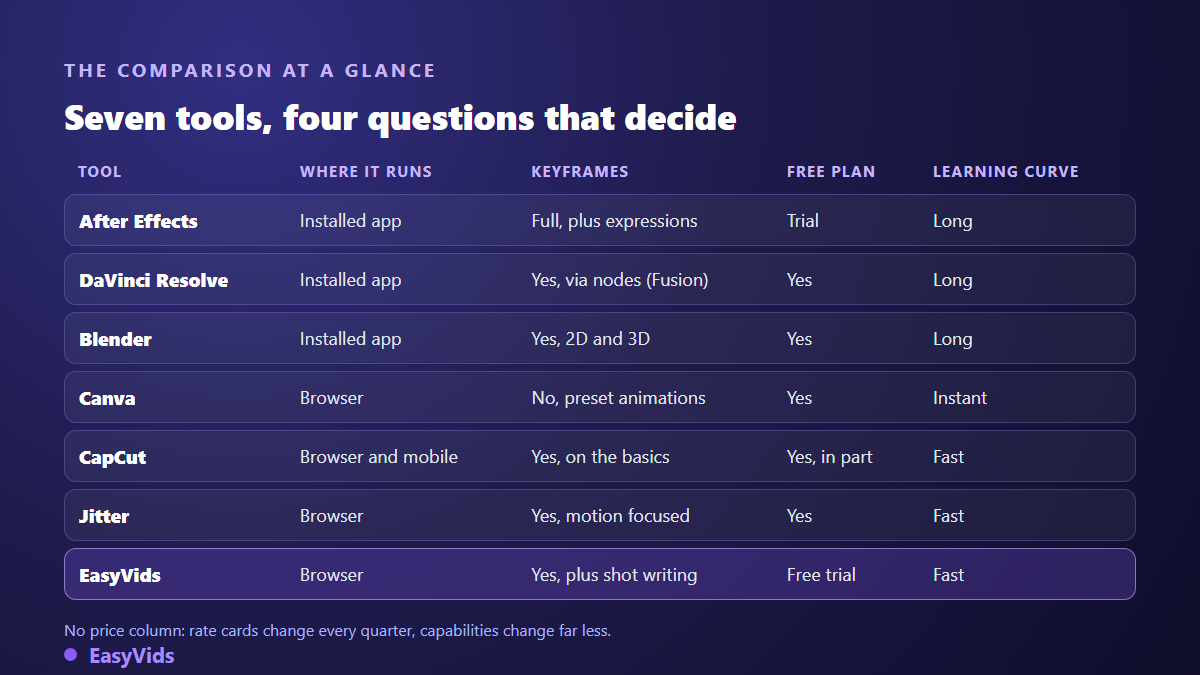 THE COMPARISON AT A GLANCE

Seven tools, four questions that decide

| TOOL | WHERE IT RUNS | KEYFRAMES | FREE PLAN | LEARNING CURVE |
|---|---|---|---|---|
| After Effects | Installed app | Full, plus expressions | Trial | Long |
| DaVinci Resolve | Installed app | Yes, via nodes (Fusion) | Yes | Long |
| Blender | Installed app | Yes, 2D and 3D | Yes | Long |
| Canva | Browser | No, preset animations | Yes | Instant |
| CapCut | Browser and mobile | Yes, on the basics | Yes, in part | Fast |
| Jitter | Browser | Yes, motion focused | Yes | Fast |
| EasyVids | Browser | Yes, plus shot writing | Free trial | Fast |

No price column: rate cards change every quarter, capabilities change far less.

EasyVids